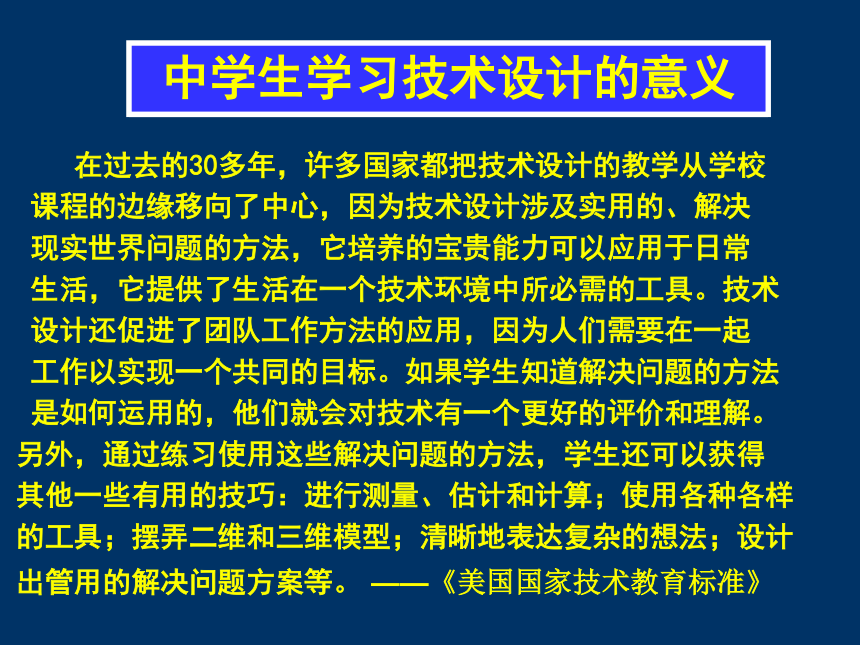 中学生学习技术设计的意义

在过去的30多年，许多国家都把技术设计的教学从学校课程的边缘移向了中心，因为技术设计涉及实用的、解决现实世界问题的方法，它培养的宝贵能力可以应用于日常生活，它提供了生活在一个技术环境中所必需的工具。技术设计还促进了团队工作方法的应用，因为人们需要在一起工作以实现一个共同的目标。如果学生知道解决问题的方法是如何运用的，他们就会对技术有一个更好的评价和理解。另外，通过练习使用这些解决问题的方法，学生还可以获得其他一些有用的技巧：进行测量、估计和计算；使用各种各样的工具；摆弄二维和三维模型；清晰地表达复杂的想法；设计出管用的解决问题方案等。 ——《美国国家技术教育标准》